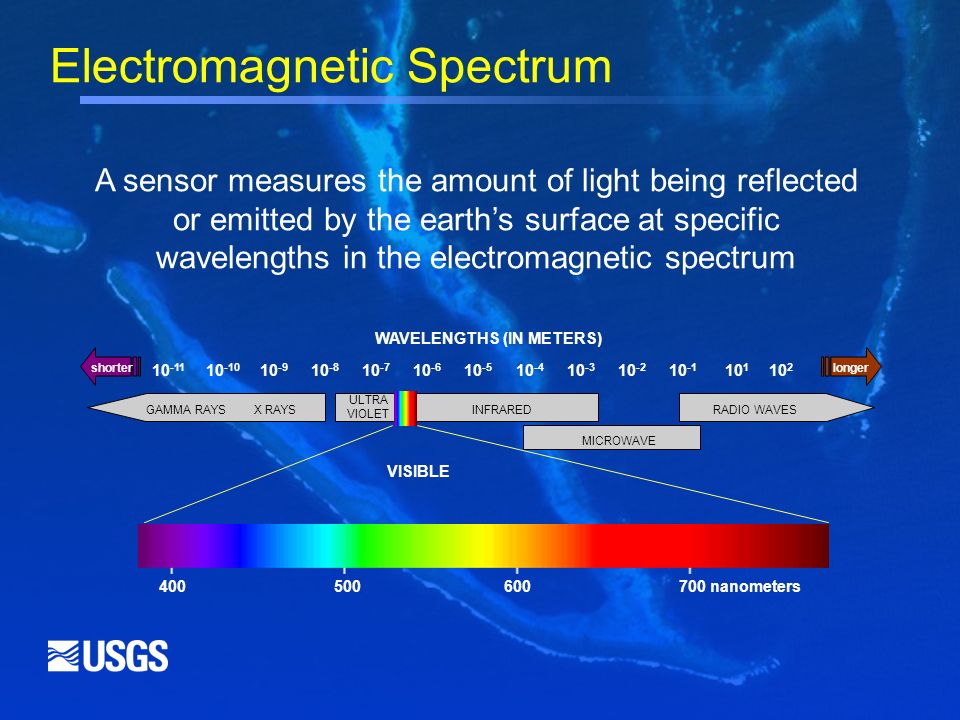 Electromagnetic Spectrum

A sensor measures the amount of light being reflected or emitted by the earth's surface at specific wavelengths in the electromagnetic spectrum

WAVELENGTHS (IN METERS)

shorter $10^{-11}$ $10^{-10}$ $10^{-9}$ $10^{-8}$ $10^{-7}$ $10^{-6}$ $10^{-5}$ $10^{-4}$ $10^{-3}$ $10^{-2}$ $10^{-1}$ $10^{1}$ $10^{2}$ longer

GAMMA RAYS X RAYS ULTRA VIOLET INFRARED RADIO WAVES

MICROWAVE

VISIBLE

400 500 600 700 nanometers

USGS